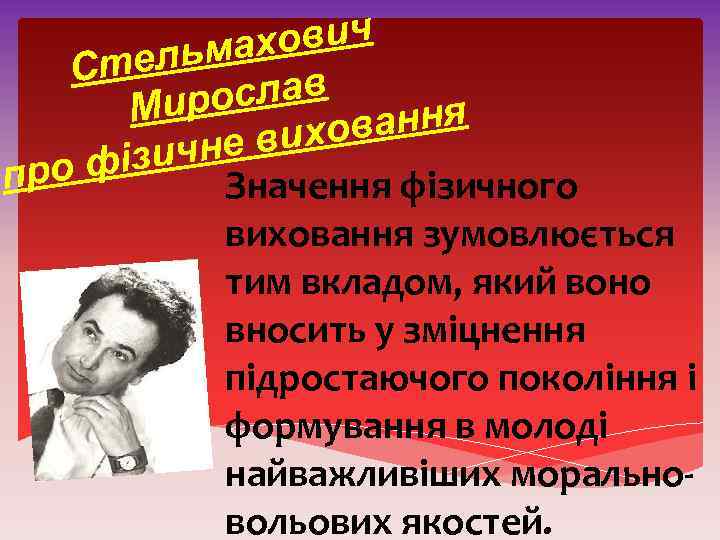 Стельмахович Мирослав про фізичне виховання

Значення фізичного виховання зумовлюється тим вкладом, який воно вносить у зміцнення підростаючого покоління і формування в молоді найважливіших морально-вольових якостей.